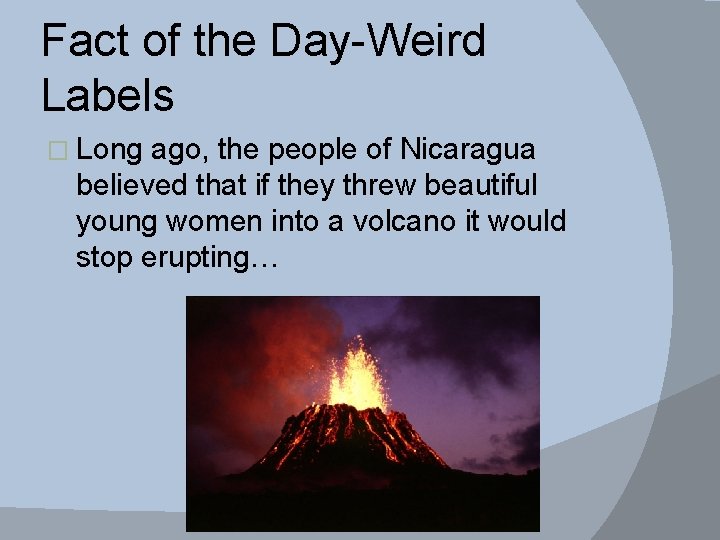 Fact of the Day-Weird Labels

Long ago, the people of Nicaragua believed that if they threw beautiful young women into a volcano it would stop erupting…